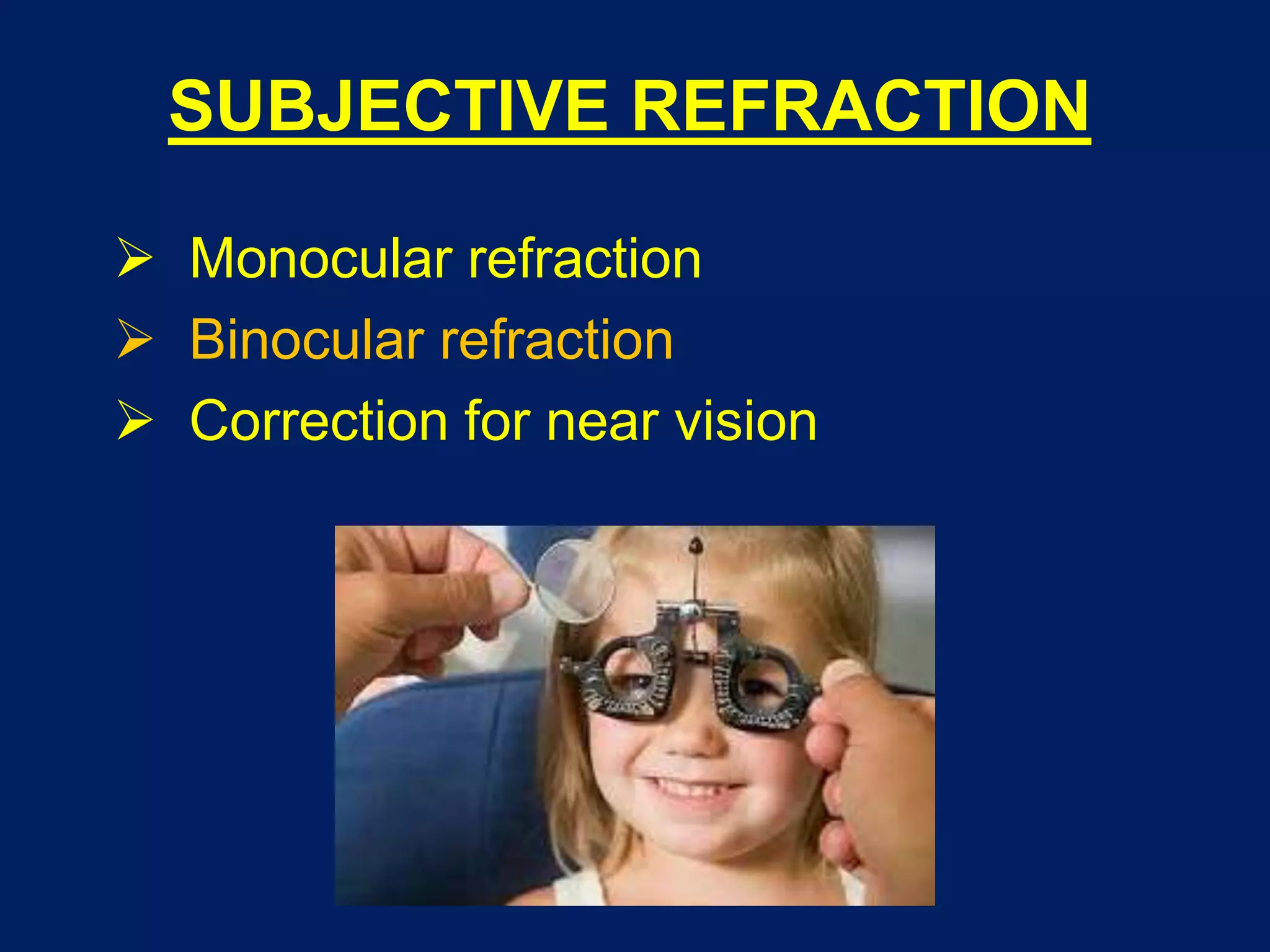 SUBJECTIVE REFRACTION

➢ Monocular refraction
➢ Binocular refraction
➢ Correction for near vision